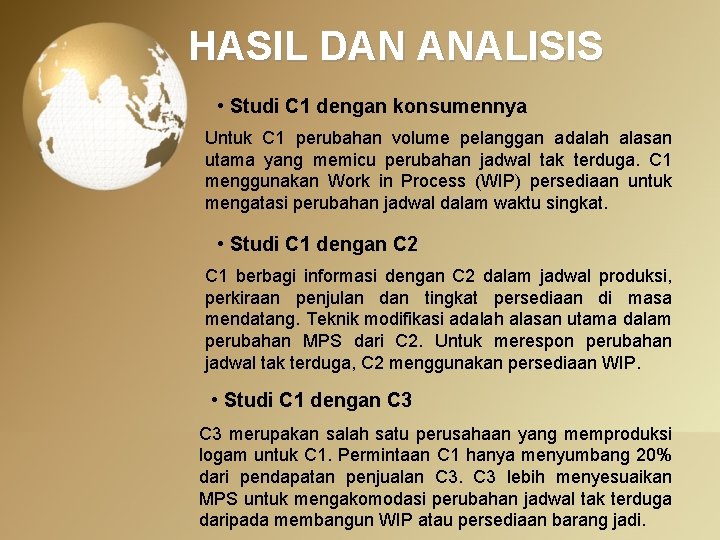 HASIL DAN ANALISIS

• Studi C1 dengan konsumennya

Untuk C1 perubahan volume pelanggan adalah alasan utama yang memicu perubahan jadwal tak terduga. C1 menggunakan Work in Process (WIP) persediaan untuk mengatasi perubahan jadwal dalam waktu singkat.

• Studi C1 dengan C2

C1 berbagi informasi dengan C2 dalam jadwal produksi, perkiraan penjulan dan tingkat persediaan di masa mendatang. Teknik modifikasi adalah alasan utama dalam perubahan MPS dari C2. Untuk merespon perubahan jadwal tak terduga, C2 menggunakan persediaan WIP.

• Studi C1 dengan C3

C3 merupakan salah satu perusahaan yang memproduksi logam untuk C1. Permintaan C1 hanya menyumbang 20% dari pendapatan penjualan C3. C3 lebih menyesuaikan MPS untuk mengakomodasi perubahan jadwal tak terduga daripada membangun WIP atau persediaan barang jadi.